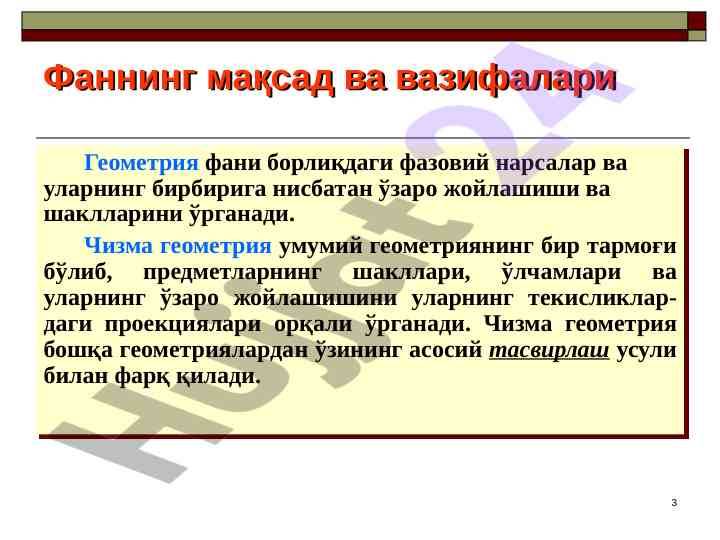 Фаннинг мақсад ва вазифалари

Геометрия фани борлиқдаги фазовий нарсалар ва уларнинг бирбирига нисбатан ўзаро жойлашиши ва шаклларини ўрганади.

Чизма геометрия умумий геометриянинг бир тармоғи бўлиб, предметларнинг шакллари, ўлчамлари ва уларнинг ўзаро жойлашишини уларнинг текисликлардаги проекциялари орқали ўрганади. Чизма геометрия бошқа геометриялардан ўзининг асосий тасвирлаш усули билан фарқ қилади.

Hujjat24

3